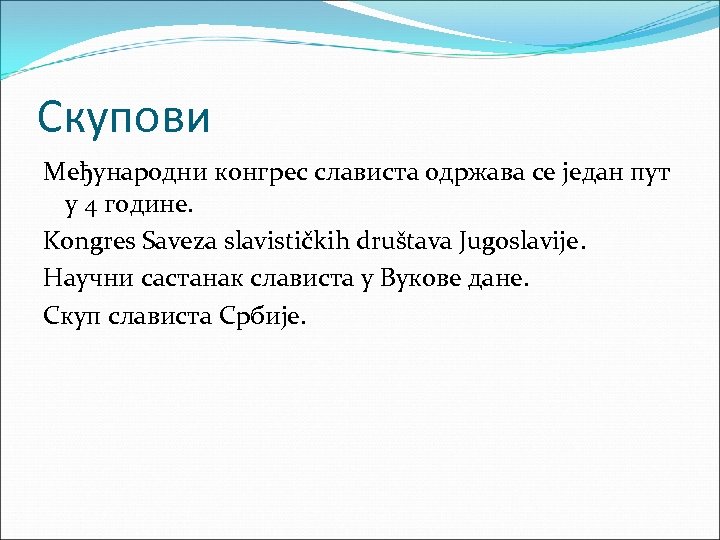 Скупови

Међународни конгрес слависта одржава се један пут у 4 године.

Kongres Saveza slavističkih društava Jugoslavije.

Научни састанак слависта у Вукове дане.

Скуп слависта Србије.